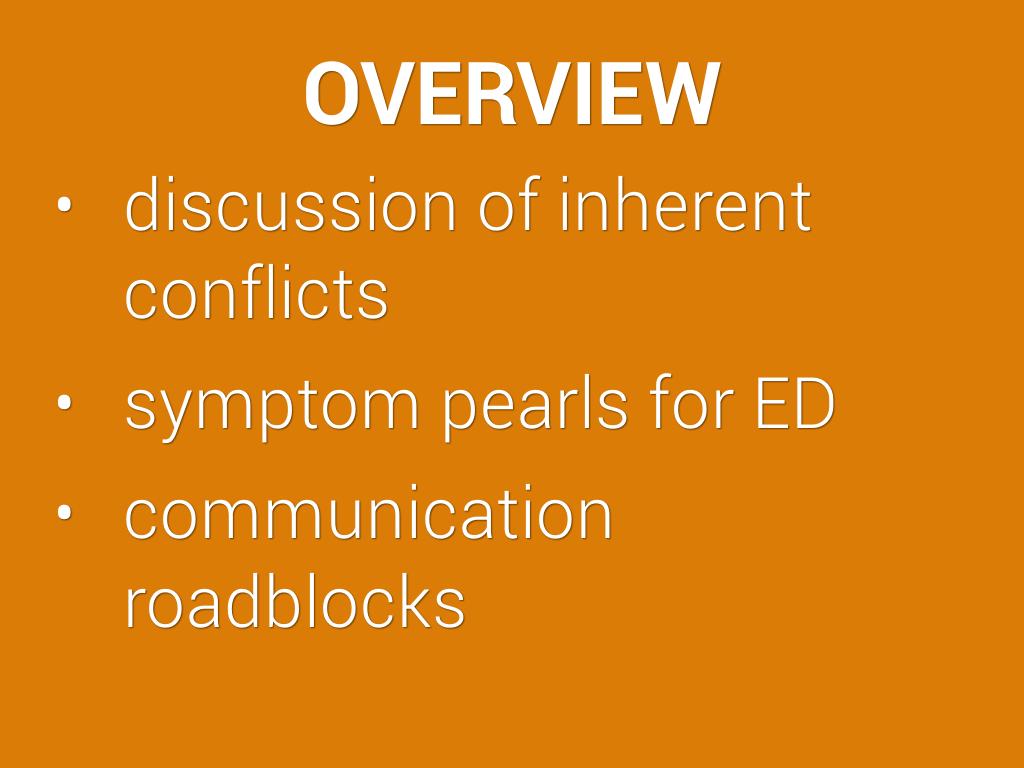 OVERVIEW

• discussion of inherent conflicts
• symptom pearls for ED
• communication roadblocks